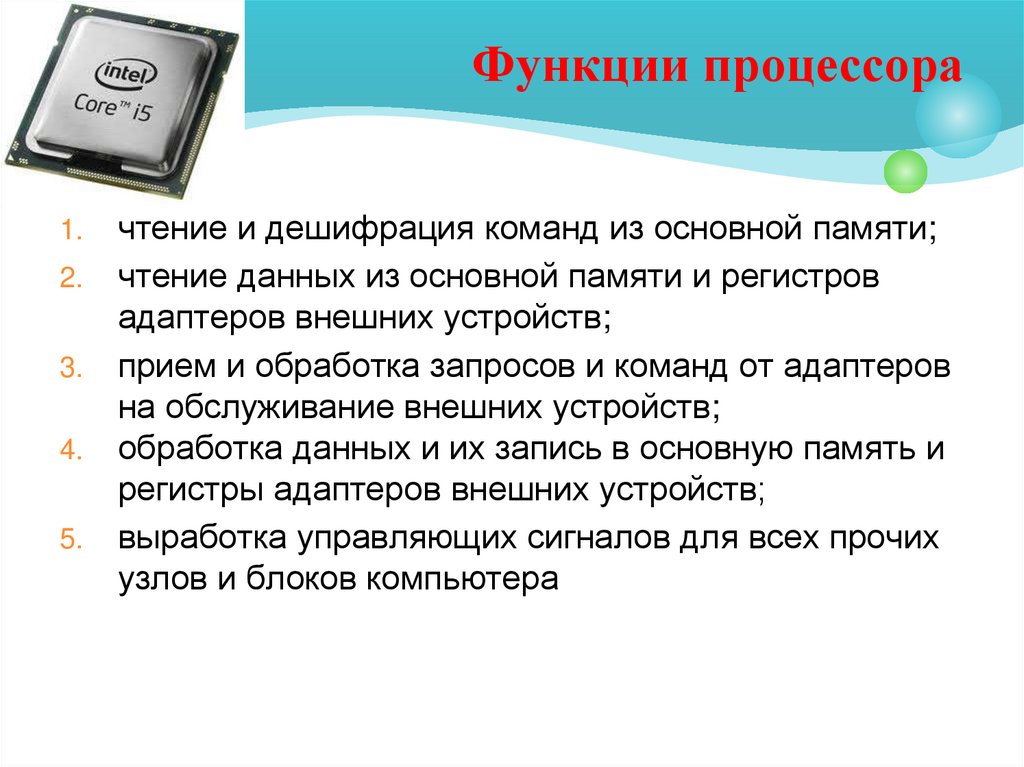 intel
Core™ i5

Функции процессора

1. чтение и дешифрация команд из основной памяти;
2. чтение данных из основной памяти и регистров адаптеров внешних устройств;
3. прием и обработка запросов и команд от адаптеров на обслуживание внешних устройств;
4. обработка данных и их запись в основную память и регистры адаптеров внешних устройств;
5. выработка управляющих сигналов для всех прочих узлов и блоков компьютера